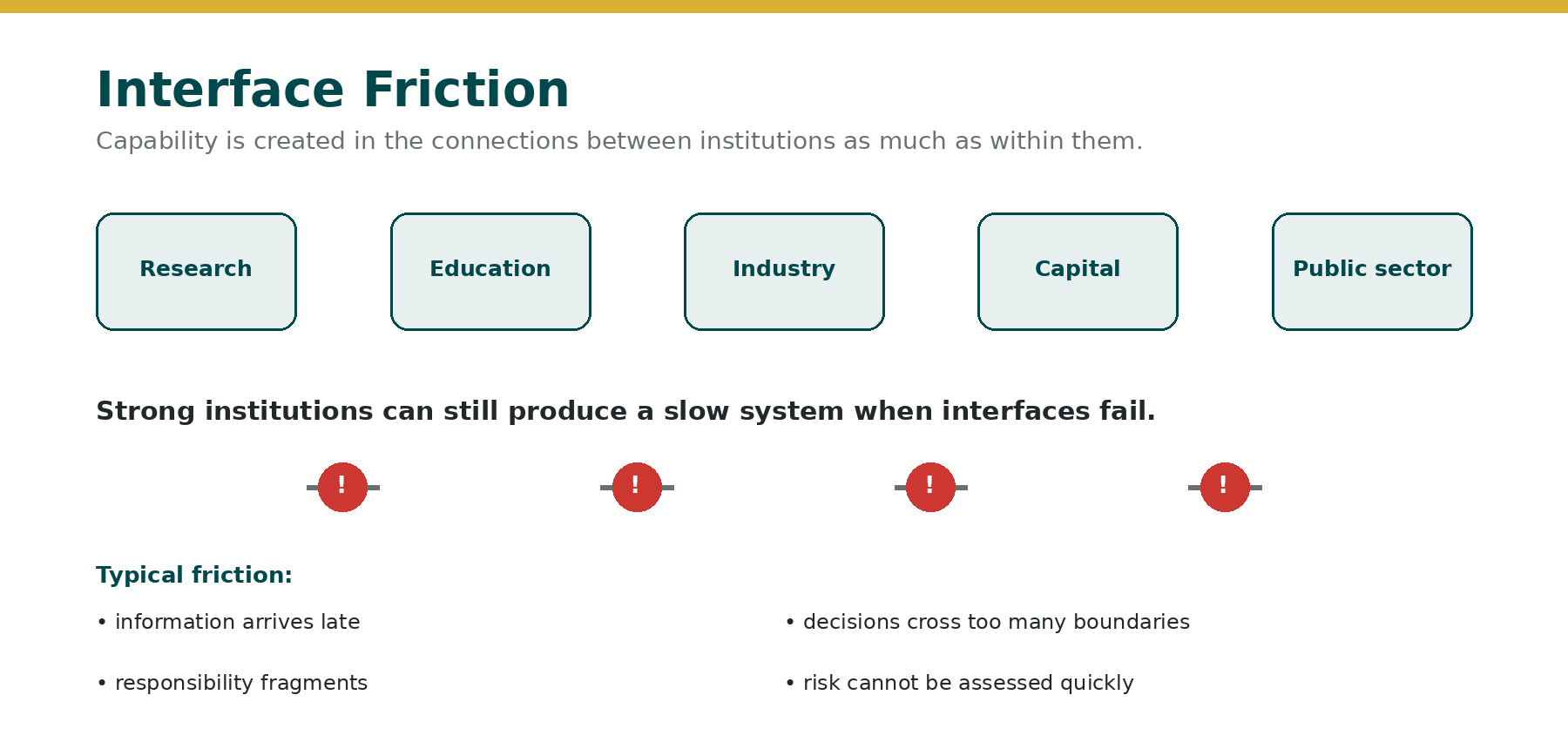 Interface Friction

Capability is created in the connections between institutions as much as within them.

Research

Education

Industry

Capital

Public sector

Strong institutions can still produce a slow system when interfaces fail.

!

!

!

!

Typical friction:

• information arrives late

• responsibility fragments

• decisions cross too many boundaries

• risk cannot be assessed quickly